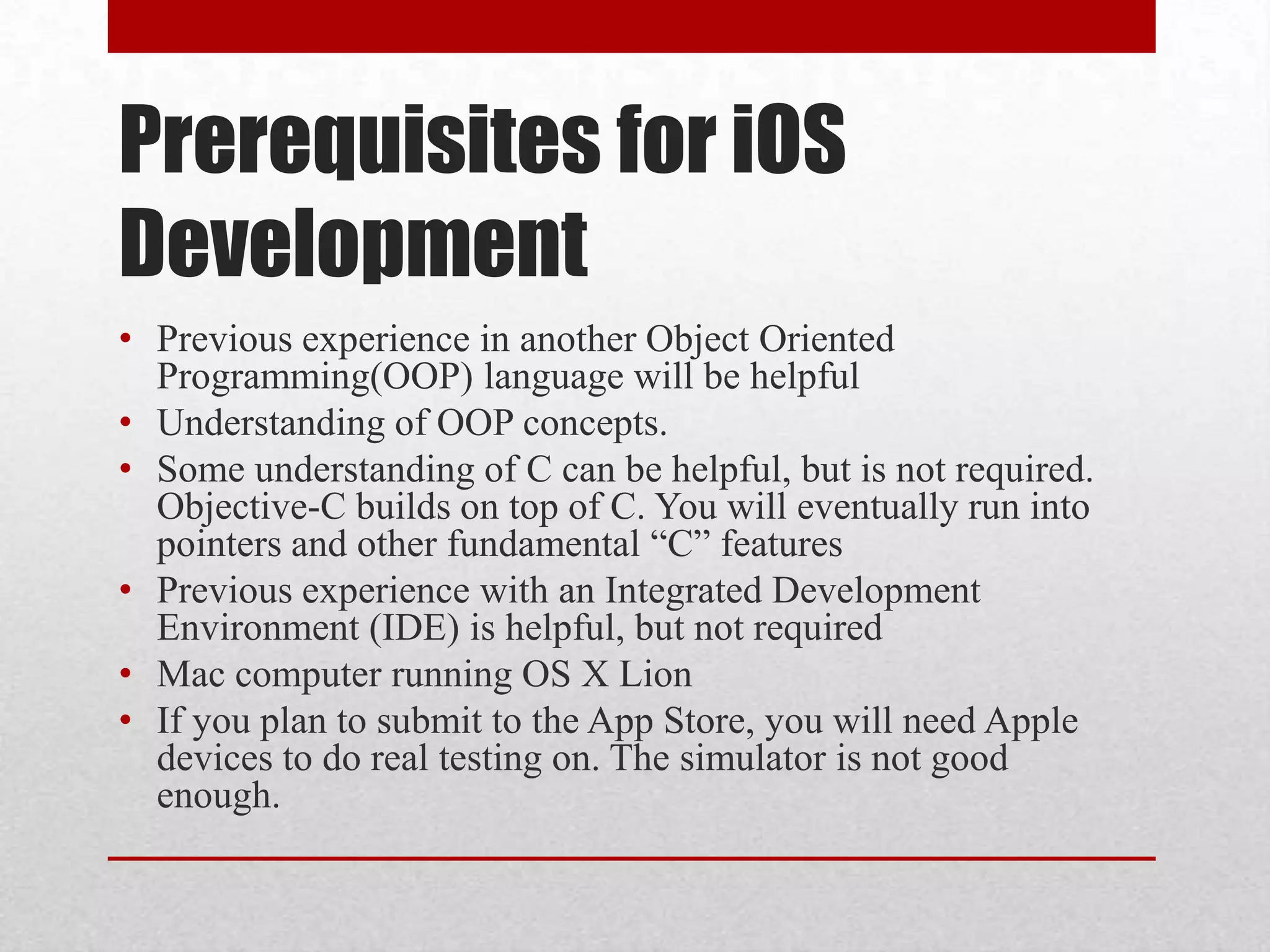 Prerequisites for iOS Development

• Previous experience in another Object Oriented Programming(OOP) language will be helpful
• Understanding of OOP concepts.
• Some understanding of C can be helpful, but is not required. Objective-C builds on top of C. You will eventually run into pointers and other fundamental “C” features
• Previous experience with an Integrated Development Environment (IDE) is helpful, but not required
• Mac computer running OS X Lion
• If you plan to submit to the App Store, you will need Apple devices to do real testing on. The simulator is not good enough.